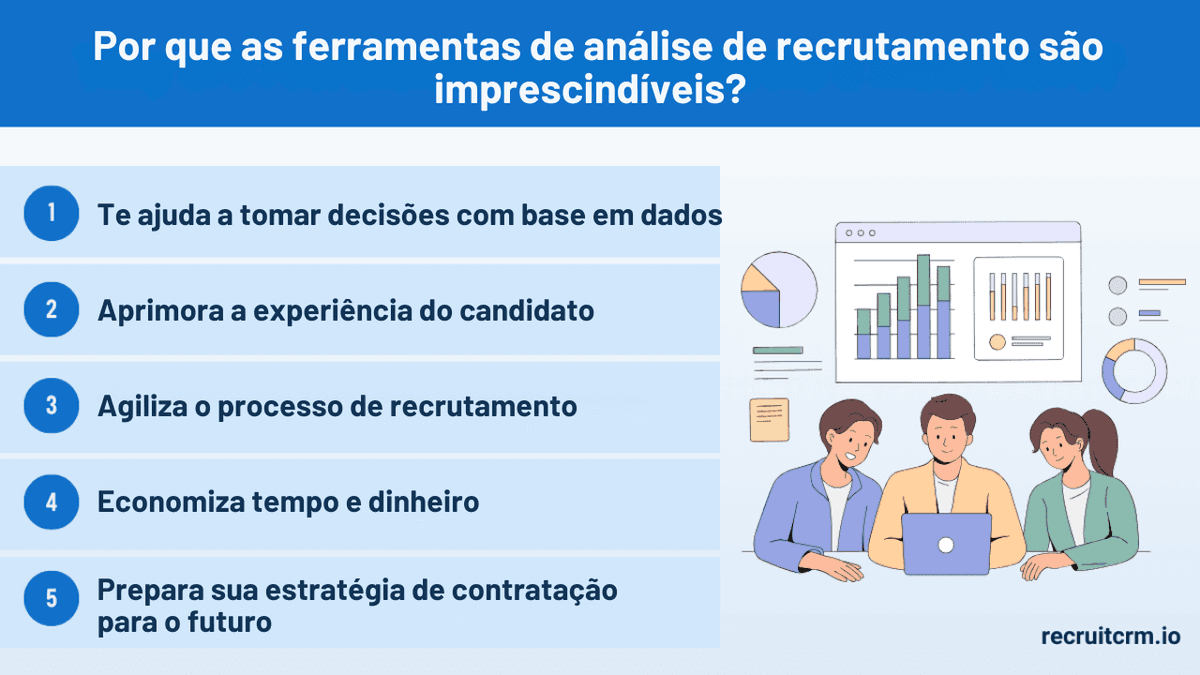 Por que as ferramentas de análise de recrutamento são imprescindíveis?

1 Te ajuda a tomar decisões com base em dados

2 Aprimora a experiência do candidato

3 Agiliza o processo de recrutamento

4 Economiza tempo e dinheiro

5 Prepara sua estratégia de contratação para o futuro

recruitcrm.io